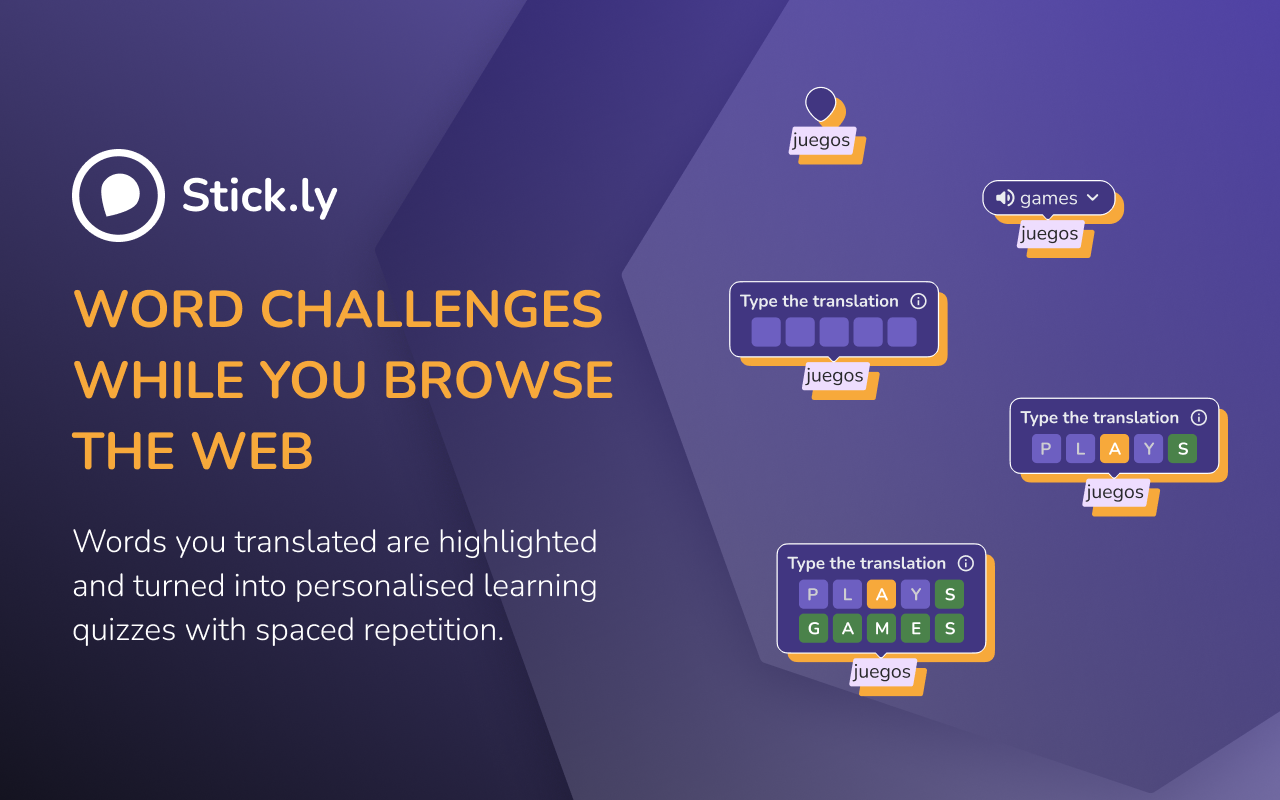 Stick.ly

WORD CHALLENGES WHILE YOU BROWSE THE WEB

Words you translated are highlighted and turned into personalised learning quizzes with spaced repetition.

juegos

games

juegos

Type the translation

juegos

Type the translation

P L A Y S

juegos

Type the translation

P L A Y S

G A M E S

juegos